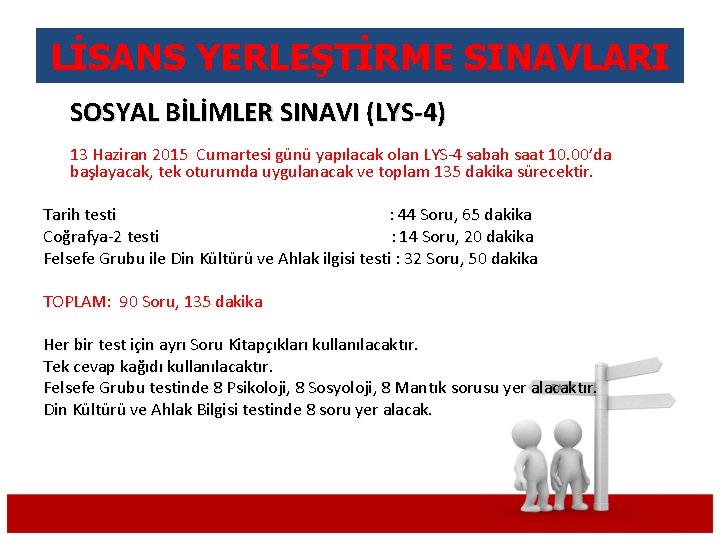 LİSANS YERLEŞTİRME SINAVLARI

SOSYAL BİLİMLER SINAVI (LYS-4)

13 Haziran 2015 Cumartesi günü yapılacak olan LYS-4 sabah saat 10.00'da başlayacak, tek oturumda uygulanacak ve toplam 135 dakika sürecektir.

Tarih testi : 44 Soru, 65 dakika
Coğrafya-2 testi : 14 Soru, 20 dakika
Felsefe Grubu ile Din Kültürü ve Ahlak ilgisi testi : 32 Soru, 50 dakika

TOPLAM: 90 Soru, 135 dakika

Her bir test için ayrı Soru Kitapçıkları kullanılacaktır.
Tek cevap kağıdı kullanılacaktır.
Felsefe Grubu testinde 8 Psikoloji, 8 Sosyoloji, 8 Mantık sorusu yer alacaktır.
Din Kültürü ve Ahlak Bilgisi testinde 8 soru yer alacak.